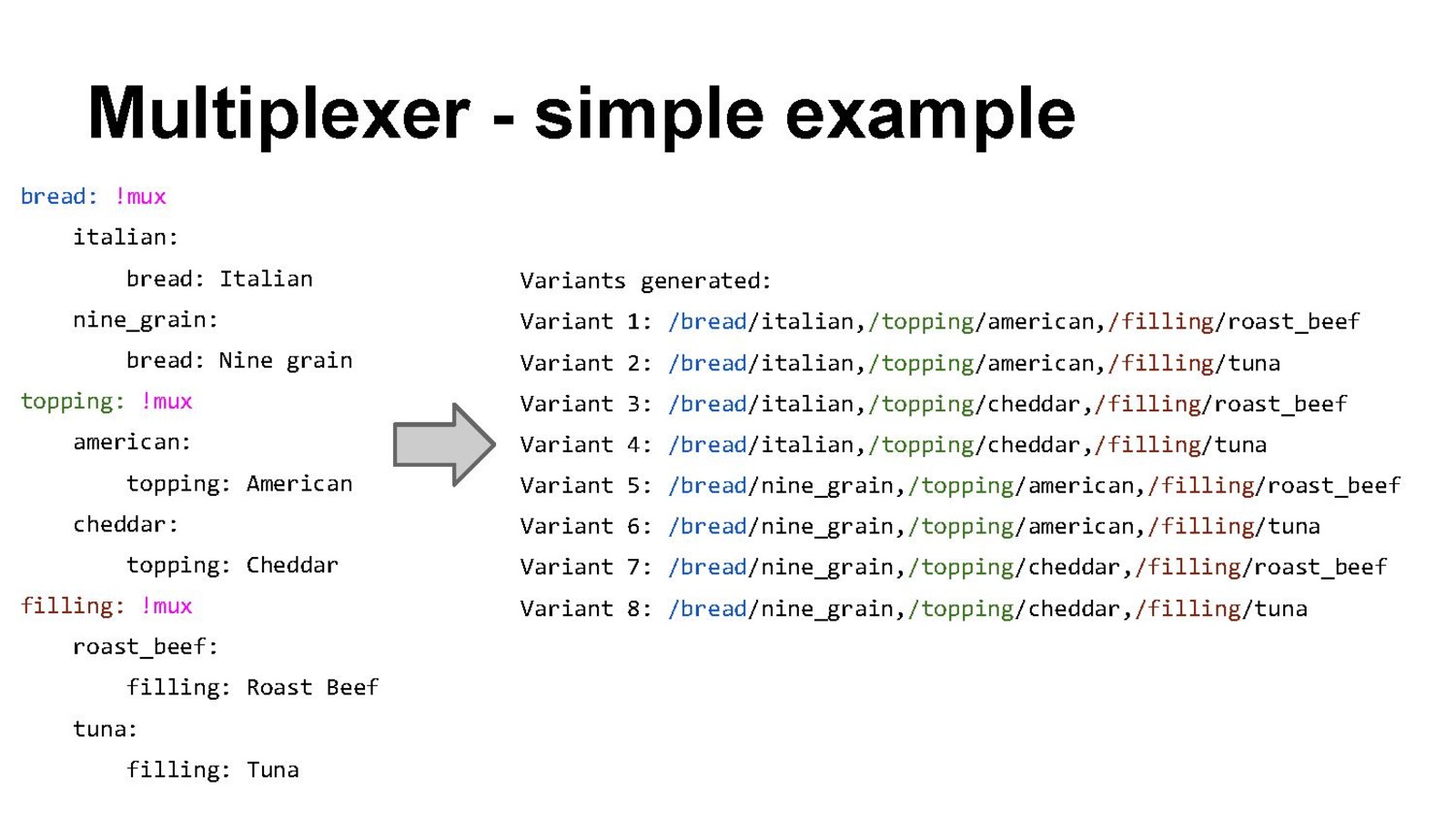 Multiplexer - simple example

bread: !mux
    italian:
        bread: Italian
    nine_grain:
        bread: Nine grain
topping: !mux
    american:
        topping: American
    cheddar:
        topping: Cheddar
filling: !mux
    roast_beef:
        filling: Roast Beef
    tuna:
        filling: Tuna

Variants generated:
Variant 1: /bread/italian,/topping/american,/filling/roast_beef
Variant 2: /bread/italian,/topping/american,/filling/tuna
Variant 3: /bread/italian,/topping/cheddar,/filling/roast_beef
Variant 4: /bread/italian,/topping/cheddar,/filling/tuna
Variant 5: /bread/nine_grain,/topping/american,/filling/roast_beef
Variant 6: /bread/nine_grain,/topping/american,/filling/tuna
Variant 7: /bread/nine_grain,/topping/cheddar,/filling/roast_beef
Variant 8: /bread/nine_grain,/topping/cheddar,/filling/tuna